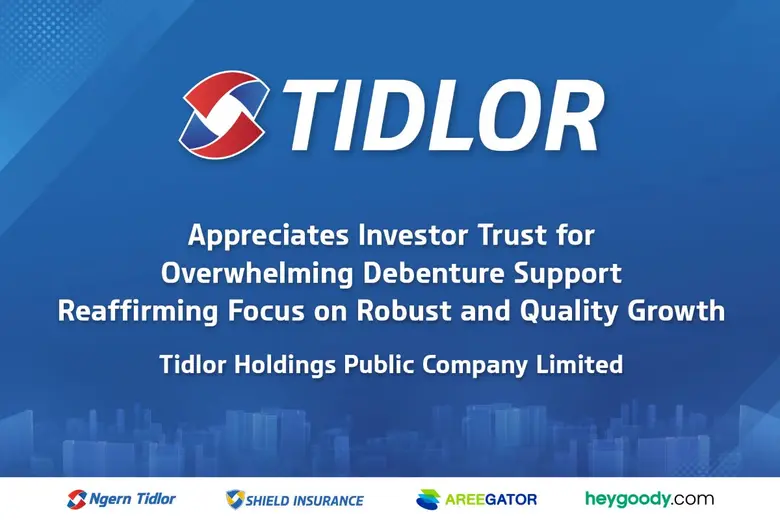 TIDLOR

Appreciates Investor Trust for Overwhelming Debenture Support Reaffirming Focus on Robust and Quality Growth

Tidlor Holdings Public Company Limited

Ngern Tidlor SHIELD INSURANCE AREEGATOR heygoody.com